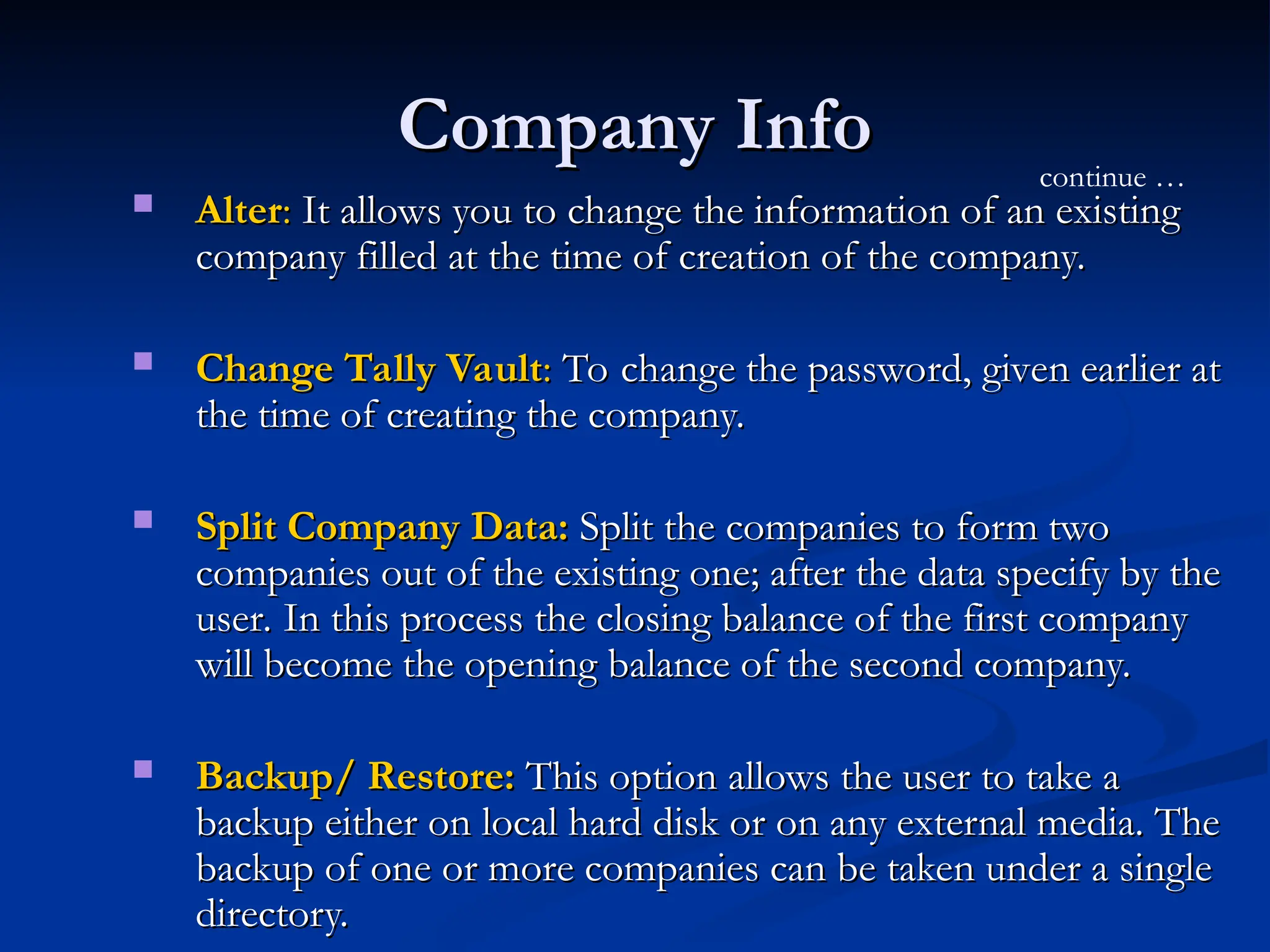 Company Info

continue …

Alter: It allows you to change the information of an existing company filled at the time of creation of the company.

Change Tally Vault: To change the password, given earlier at the time of creating the company.

Split Company Data: Split the companies to form two companies out of the existing one; after the data specify by the user. In this process the closing balance of the first company will become the opening balance of the second company.

Backup/ Restore: This option allows the user to take a backup either on local hard disk or on any external media. The backup of one or more companies can be taken under a single directory.